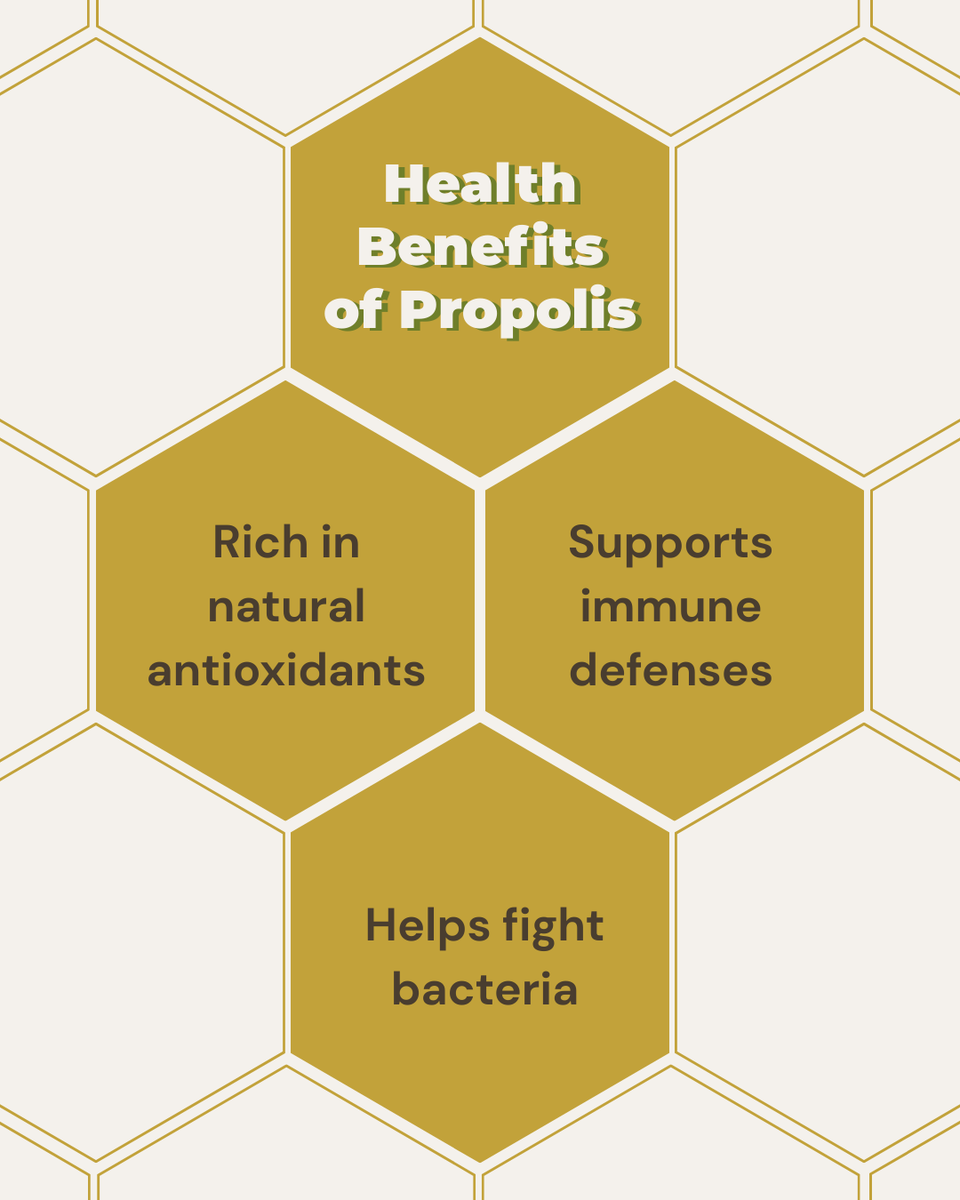 Health Benefits of Propolis

Rich in natural antioxidants

Supports immune defenses

Helps fight bacteria